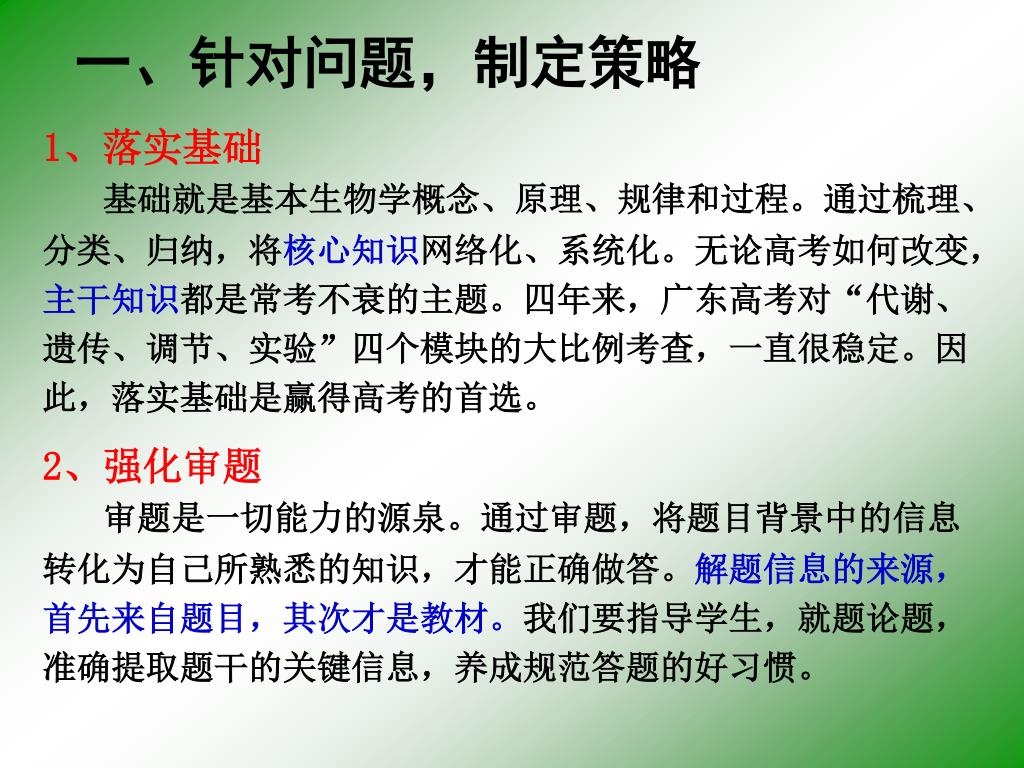 一、针对问题，制定策略

1、落实基础

基础就是基本生物学概念、原理、规律和过程。通过梳理、分类、归纳，将核心知识网络化、系统化。无论高考如何改变，主干知识都是常考不衰的主题。四年来，广东高考对“代谢、遗传、调节、实验”四个模块的大比例考查，一直很稳定。因此，落实基础是赢得高考的首选。

2、强化审题

审题是一切能力的源泉。通过审题，将题目背景中的信息转化为自己所熟悉的知识，才能正确做答。解题信息的来源，首先来自题目，其次才是教材。我们要指导学生，就题论题，准确提取题干的关键信息，养成规范答题的好习惯。